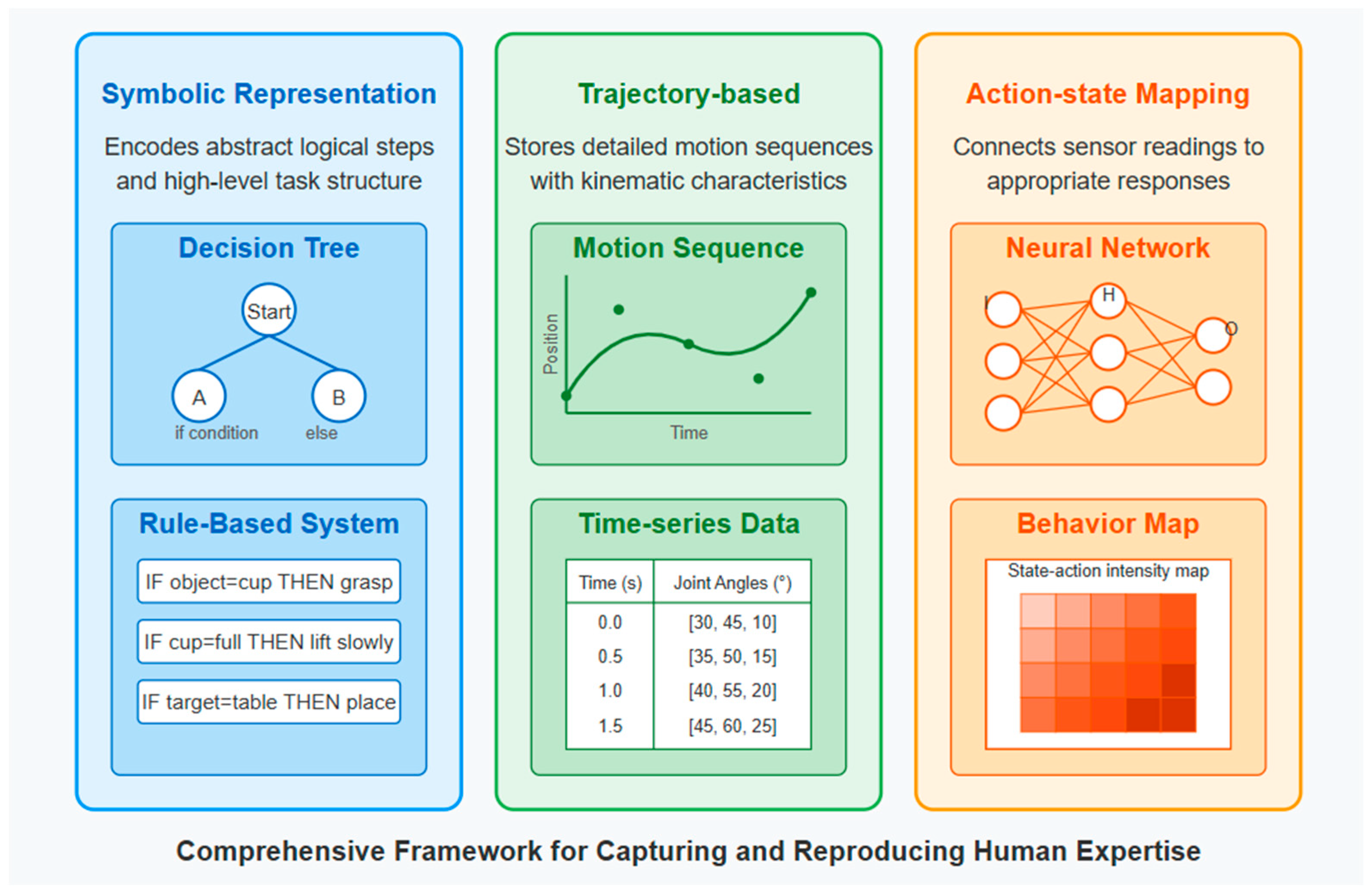 Symbolic Representation

Encodes abstract logical steps and high-level task structure

Decision Tree

Start

A

B

if condition

else

Rule-Based System

IF object=cup THEN grasp

IF cup=full THEN lift slowly

IF target=table THEN place

Trajectory-based

Stores detailed motion sequences with kinematic characteristics

Motion Sequence

Position

Time

Time-series Data

| Time (s) | Joint Angles (°) |
|---|---|
| 0.0 | [30, 45, 10] |
| 0.5 | [35, 50, 15] |
| 1.0 | [40, 55, 20] |
| 1.5 | [45, 60, 25] |

Action-state Mapping

Connects sensor readings to appropriate responses

Neural Network

I

H

O

Behavior Map

State-action intensity map

Comprehensive Framework for Capturing and Reproducing Human Expertise